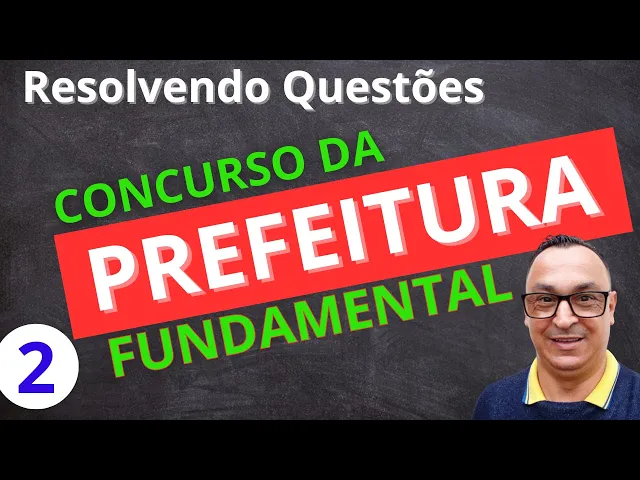 Resolvendo Questões

CONCURSO DA

PREFEITURA

FUNDAMENTAL

2